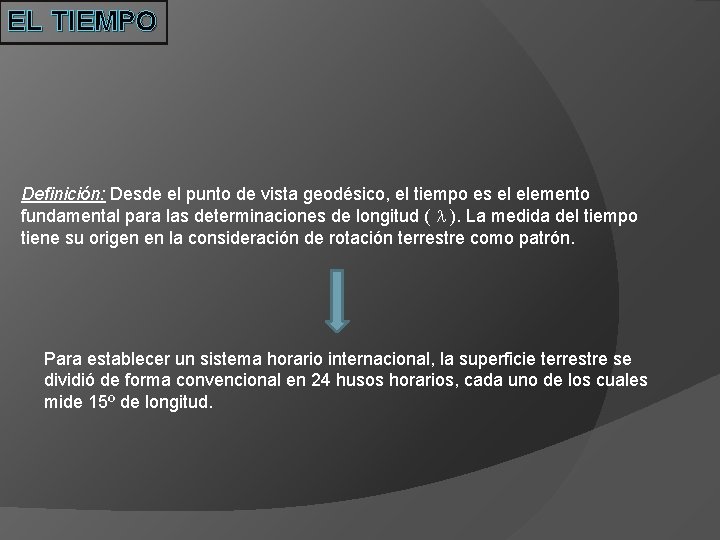 EL TIEMPO

Definición: Desde el punto de vista geodésico, el tiempo es el elemento fundamental para las determinaciones de longitud ( $\lambda$ ). La medida del tiempo tiene su origen en la consideración de rotación terrestre como patrón.

Para establecer un sistema horario internacional, la superficie terrestre se dividió de forma convencional en 24 husos horarios, cada uno de los cuales mide 15º de longitud.